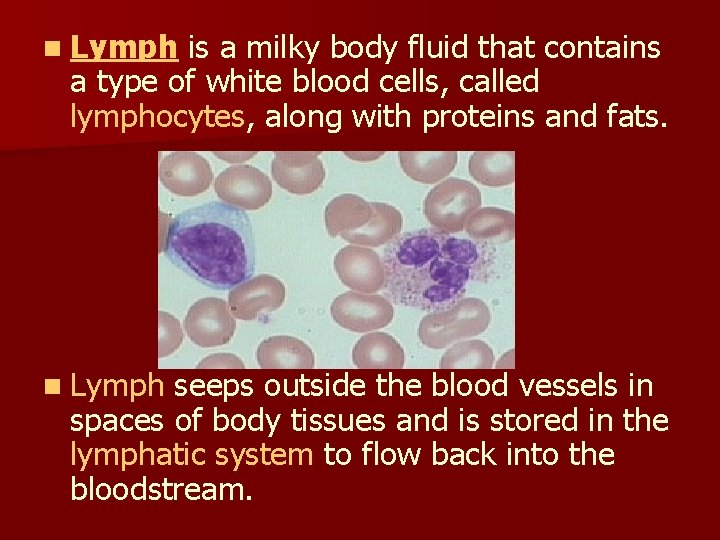 Lymph is a milky body fluid that contains a type of white blood cells, called lymphocytes, along with proteins and fats.

Lymph seeps outside the blood vessels in spaces of body tissues and is stored in the lymphatic system to flow back into the bloodstream.